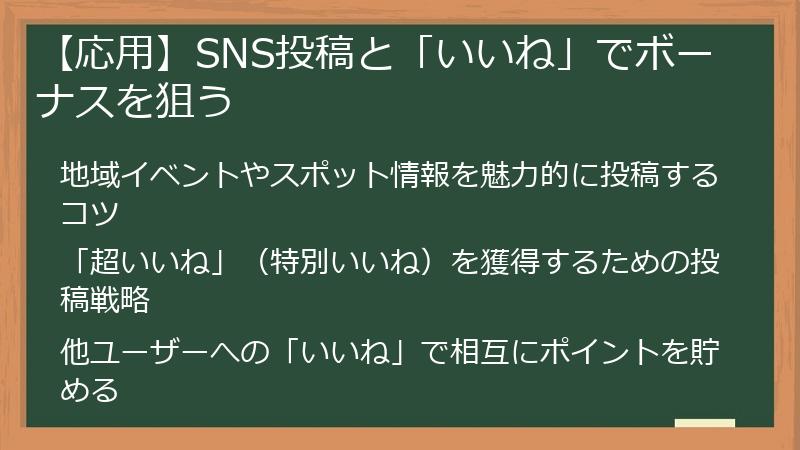 【応用】SNS投稿と「いいね」でボーナスを狙う

地域イベントやスポット情報を魅力的に投稿するコツ

「超いいね」（特別いいね）を獲得するための投稿戦略

他ユーザーへの「いいね」で相互にポイントを貯める